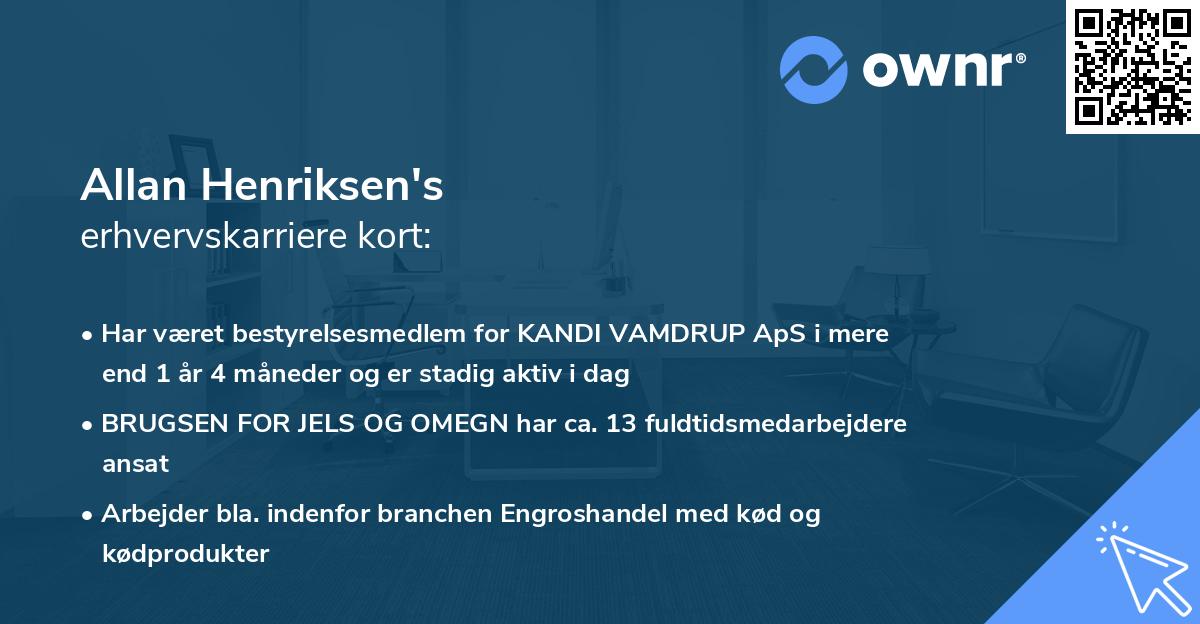 ownr®

Allan Henriksen's
erhvervskarriere kort:

• Har været bestyrelsesmedlem for KANDI VAMDRUP ApS i mere end 1 år 4 måneder og er stadig aktiv i dag

• BRUGSEN FOR JELS OG OMEGN har ca. 13 fuldtidsmedarbejdere ansat

• Arbejder bla. indenfor branchen Engroshandel med kød og kødprodukter